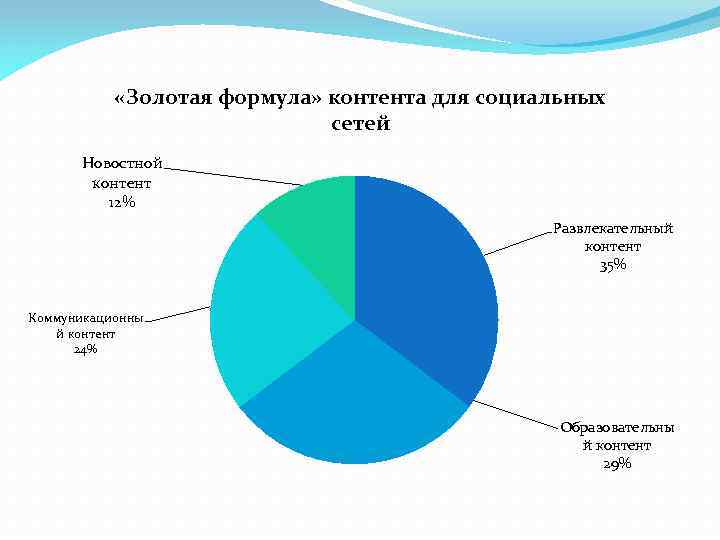 «Золотая формула» контента для социальных сетей

Новостной контент 12%

Развлекательный контент 35%

Коммуникационный контент 24%

Образовательный контент 29%